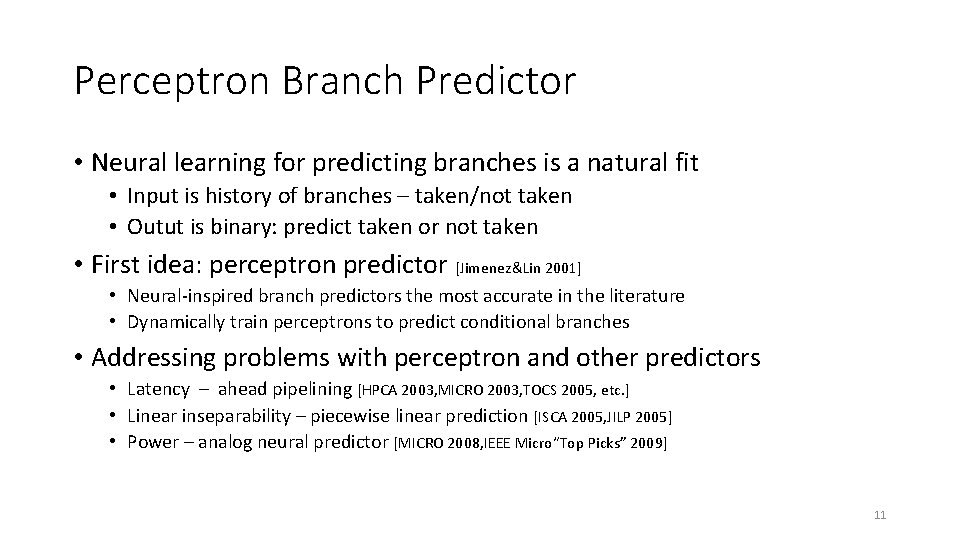 Perceptron Branch Predictor

• Neural learning for predicting branches is a natural fit
  • Input is history of branches – taken/not taken
  • Outut is binary: predict taken or not taken
• First idea: perceptron predictor [Jimenez&Lin 2001]
  • Neural-inspired branch predictors the most accurate in the literature
  • Dynamically train perceptrons to predict conditional branches
• Addressing problems with perceptron and other predictors
  • Latency – ahead pipelining [HPCA 2003,MICRO 2003,TOCS 2005, etc.]
  • Linear inseparability – piecewise linear prediction [ISCA 2005,JILP 2005]
  • Power – analog neural predictor [MICRO 2008,IEEE Micro"Top Picks" 2009]

11